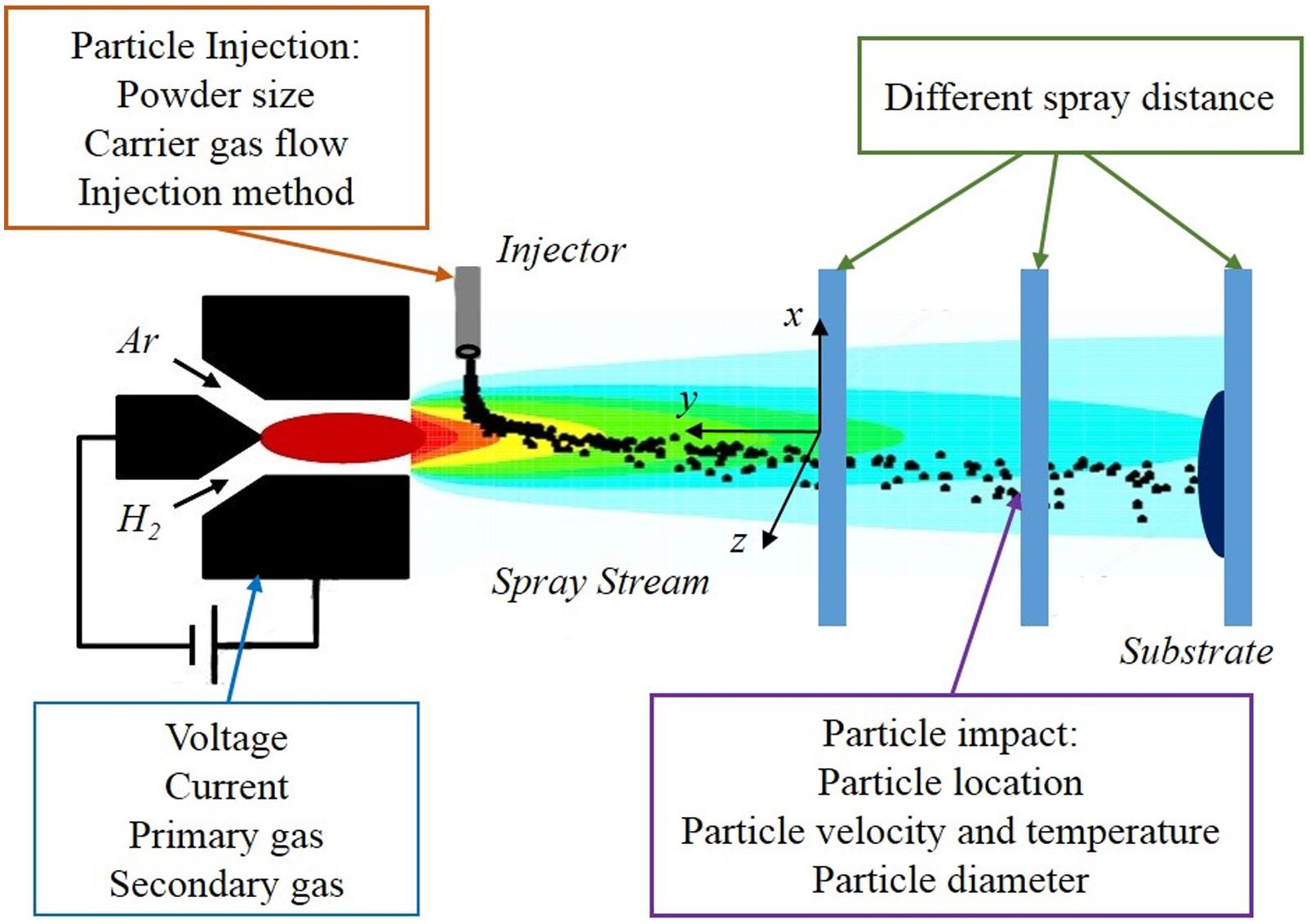 Particle Injection:
Powder size
Carrier gas flow
Injection method

Different spray distance

Injector

Ar

$H_2$

x

y

z

Spray Stream

Substrate

Voltage
Current
Primary gas
Secondary gas

Particle impact:
Particle location
Particle velocity and temperature
Particle diameter